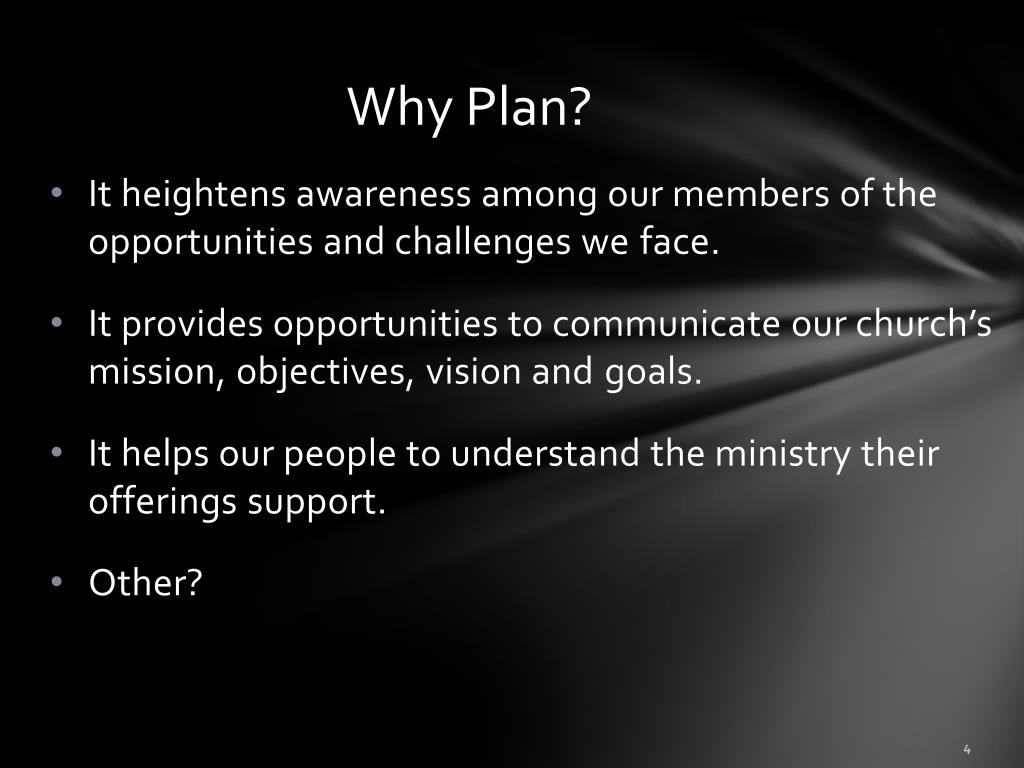 Why Plan?

• It heightens awareness among our members of the opportunities and challenges we face.

• It provides opportunities to communicate our church's mission, objectives, vision and goals.

• It helps our people to understand the ministry their offerings support.

• Other?

4